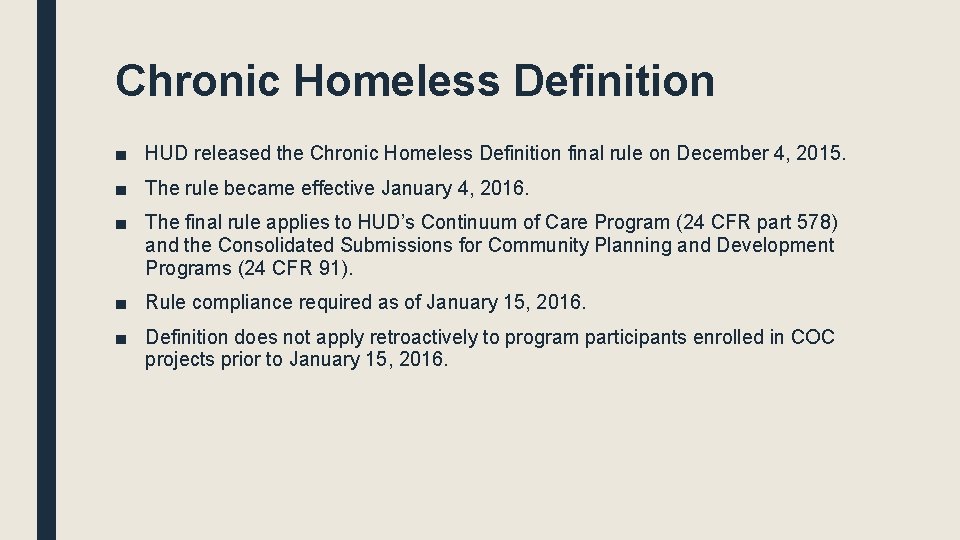 Chronic Homeless Definition

■ HUD released the Chronic Homeless Definition final rule on December 4, 2015.

■ The rule became effective January 4, 2016.

■ The final rule applies to HUD's Continuum of Care Program (24 CFR part 578) and the Consolidated Submissions for Community Planning and Development Programs (24 CFR 91).

■ Rule compliance required as of January 15, 2016.

■ Definition does not apply retroactively to program participants enrolled in COC projects prior to January 15, 2016.